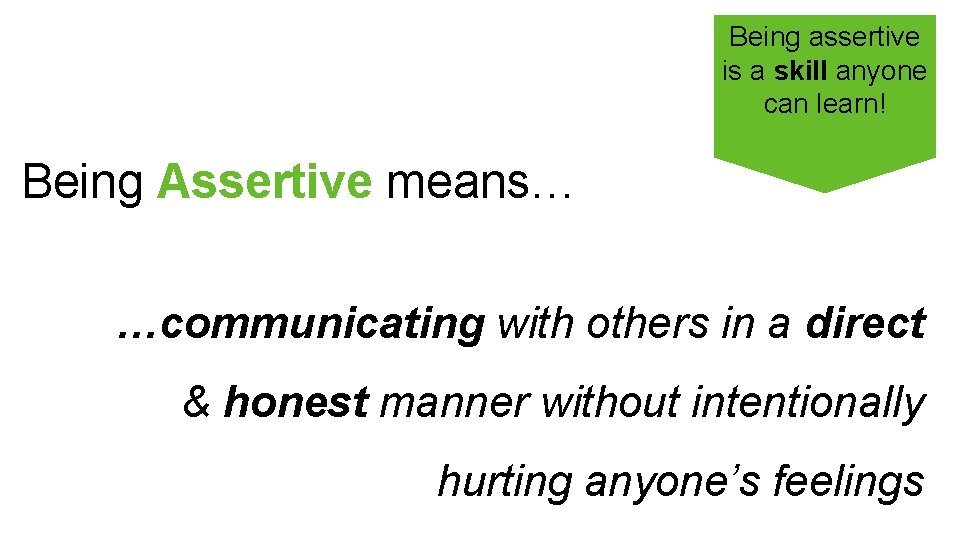 Being assertive is a skill anyone can learn!

Being Assertive means…

…communicating with others in a direct & honest manner without intentionally hurting anyone’s feelings